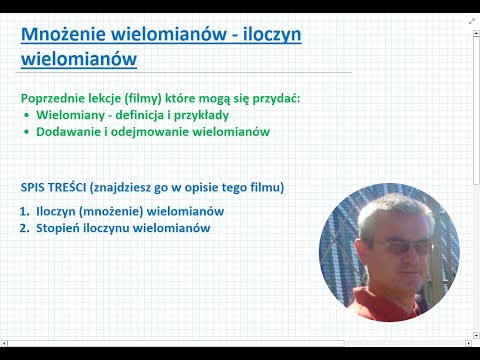 Mnożenie wielomianów - iloczyn wielomianów

Poprzednie lekcje (filmy) które mogą się przydać:
• Wielomiany - definicja i przykłady
• Dodawanie i odejmowanie wielomianów

SPIS TREŚCI (znajdziesz go w opisie tego filmu)
1. Iloczyn (mnożenie) wielomianów
2. Stopień iloczynu wielomianów